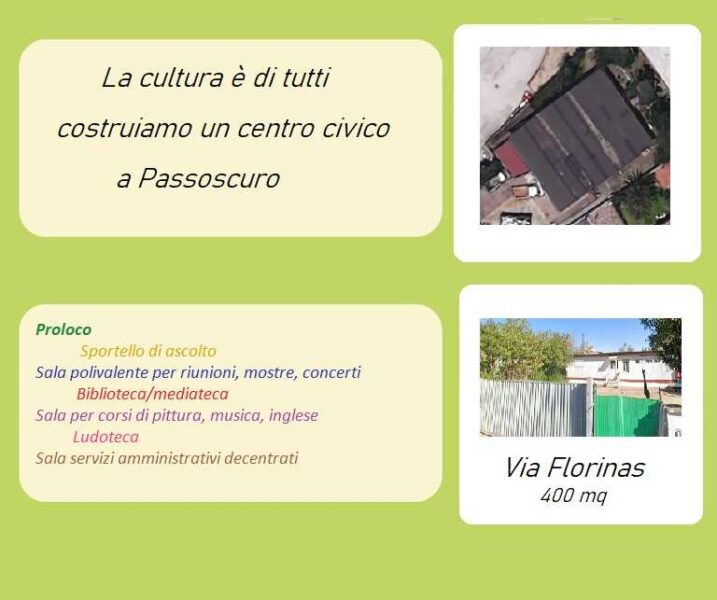 La cultura è di tutti
costruiamo un centro civico
a Passoscuro

Proloco
Sportello di ascolto
Sala polivalente per riunioni, mostre, concerti
Biblioteca/mediateca
Sala per corsi di pittura, musica, inglese
Ludoteca
Sala servizi amministrativi decentrati

Via Florinas
400 mq